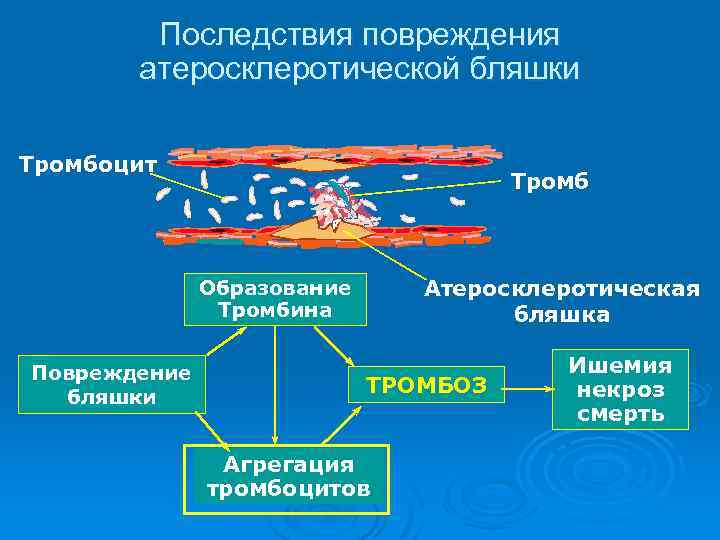 Последствия повреждения атеросклеротической бляшки

Тромбоцит

Тромб

Атеросклеротическая бляшка

Образование Тромбина

Повреждение бляшки

ТРОМБОЗ

Ишемия некроз смерть

Агрегация тромбоцитов